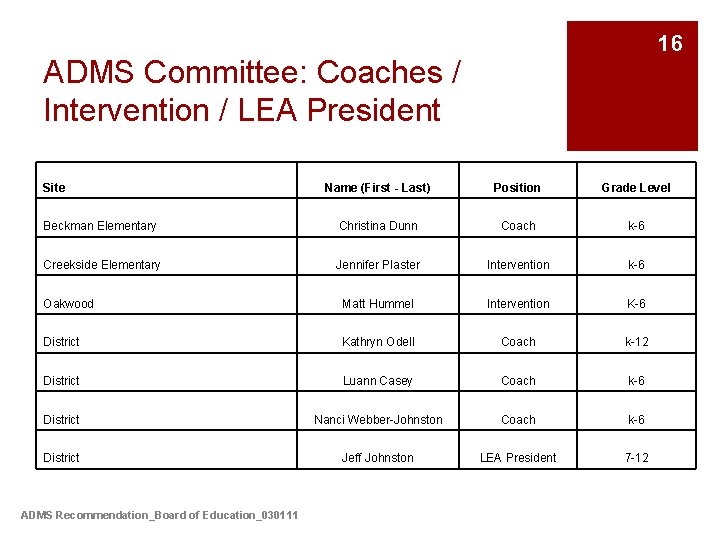 16

ADMS Committee: Coaches / Intervention / LEA President

| Site | Name (First - Last) | Position | Grade Level |
|---|---|---|---|
| Beckman Elementary | Christina Dunn | Coach | k-6 |
| Creekside Elementary | Jennifer Plaster | Intervention | k-6 |
| Oakwood | Matt Hummel | Intervention | K-6 |
| District | Kathryn Odell | Coach | k-12 |
| District | Luann Casey | Coach | k-6 |
| District | Nanci Webber-Johnston | Coach | k-6 |
| District | Jeff Johnston | LEA President | 7-12 |

ADMS Recommendation_Board of Education_030111